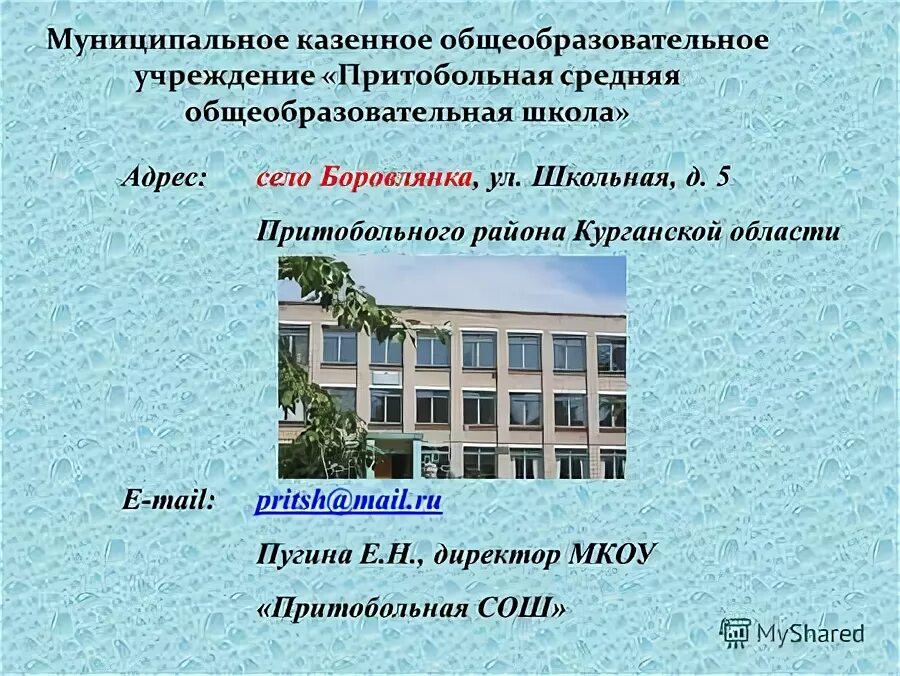 Муниципальное казенное общеобразовательное учреждение «Притобольная средняя общеобразовательная школа»

Адрес: село Боровлянка, ул. Школьная, д. 5

Притобольного района Курганской области

E-mail: pritsh@mail.ru

Пугина Е.Н., директор МКОУ

«Притобольная СОШ»

MyShared